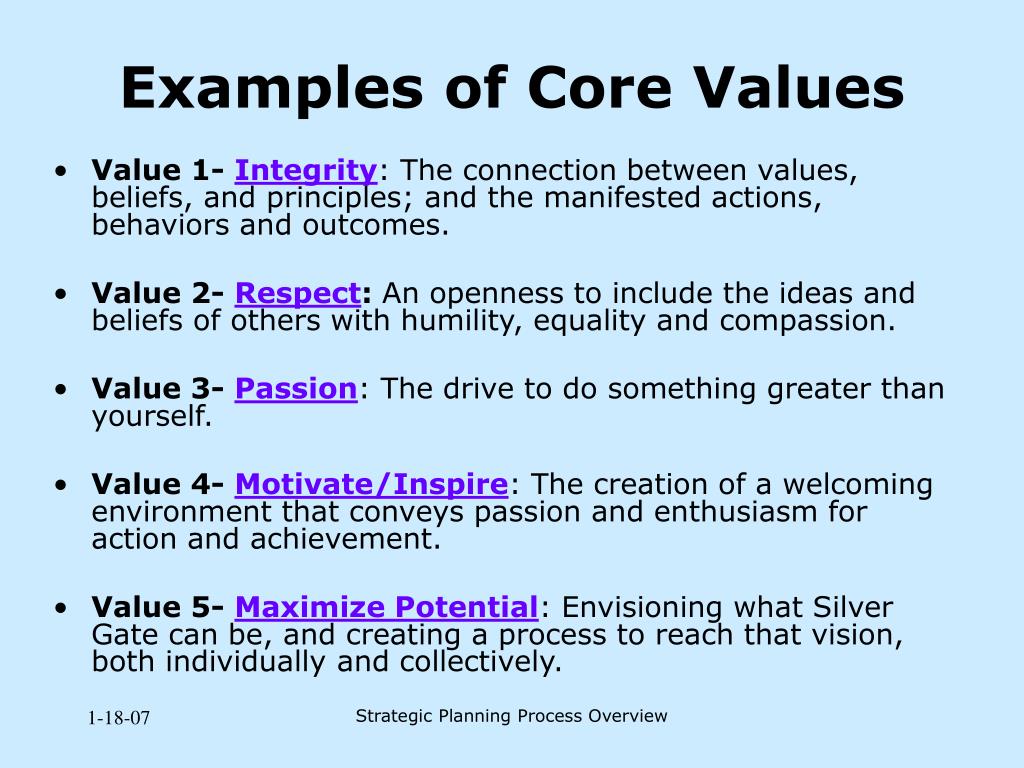 Examples of Core Values

• Value 1- Integrity: The connection between values, beliefs, and principles; and the manifested actions, behaviors and outcomes.

• Value 2- Respect: An openness to include the ideas and beliefs of others with humility, equality and compassion.

• Value 3- Passion: The drive to do something greater than yourself.

• Value 4- Motivate/Inspire: The creation of a welcoming environment that conveys passion and enthusiasm for action and achievement.

• Value 5- Maximize Potential: Envisioning what Silver Gate can be, and creating a process to reach that vision, both individually and collectively.

1-18-07

Strategic Planning Process Overview